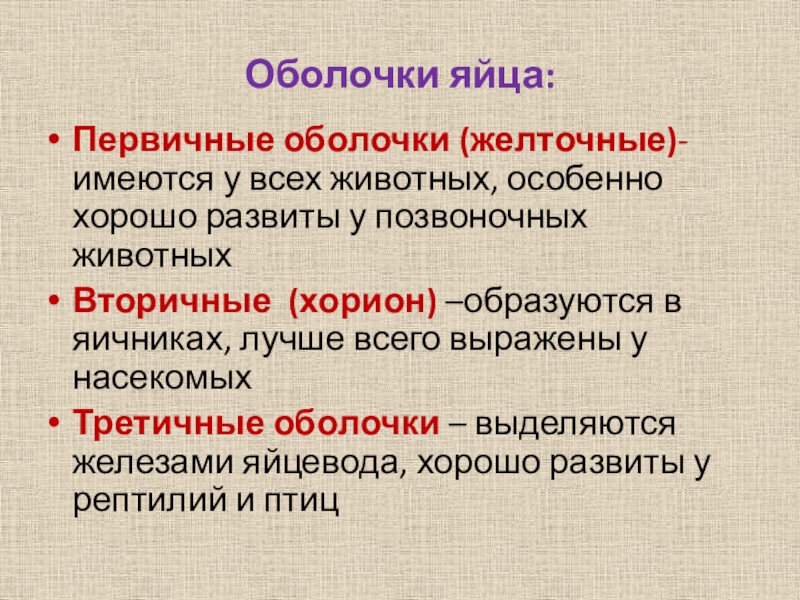 Оболочки яйца:

• Первичные оболочки (желточные)- имеются у всех животных, особенно хорошо развиты у позвоночных животных

• Вторичные (хорион) –образуются в яичниках, лучше всего выражены у насекомых

• Третичные оболочки – выделяются железами яйцевода, хорошо развиты у рептилий и птиц